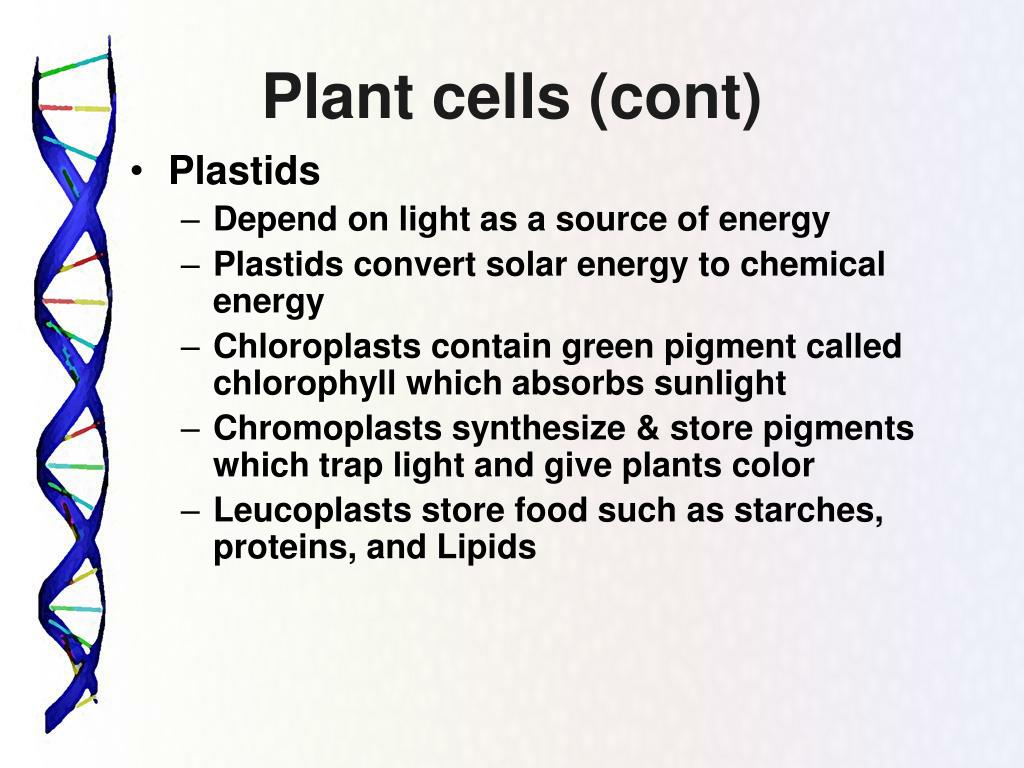 Plant cells (cont)

• Plastids
– Depend on light as a source of energy
– Plastids convert solar energy to chemical energy
– Chloroplasts contain green pigment called chlorophyll which absorbs sunlight
– Chromoplasts synthesize & store pigments which trap light and give plants color
– Leucoplasts store food such as starches, proteins, and Lipids